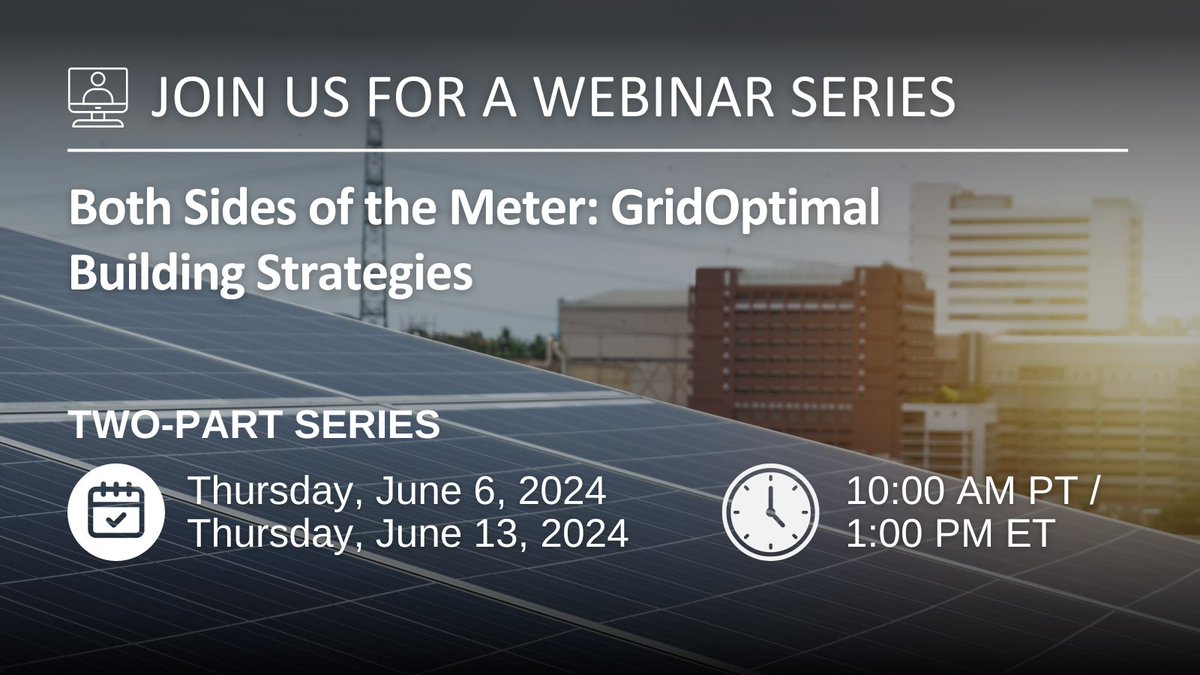 JOIN US FOR A WEBINAR SERIES

Both Sides of the Meter: GridOptimal Building Strategies

TWO-PART SERIES

Thursday, June 6, 2024
Thursday, June 13, 2024

10:00 AM PT /
1:00 PM ET